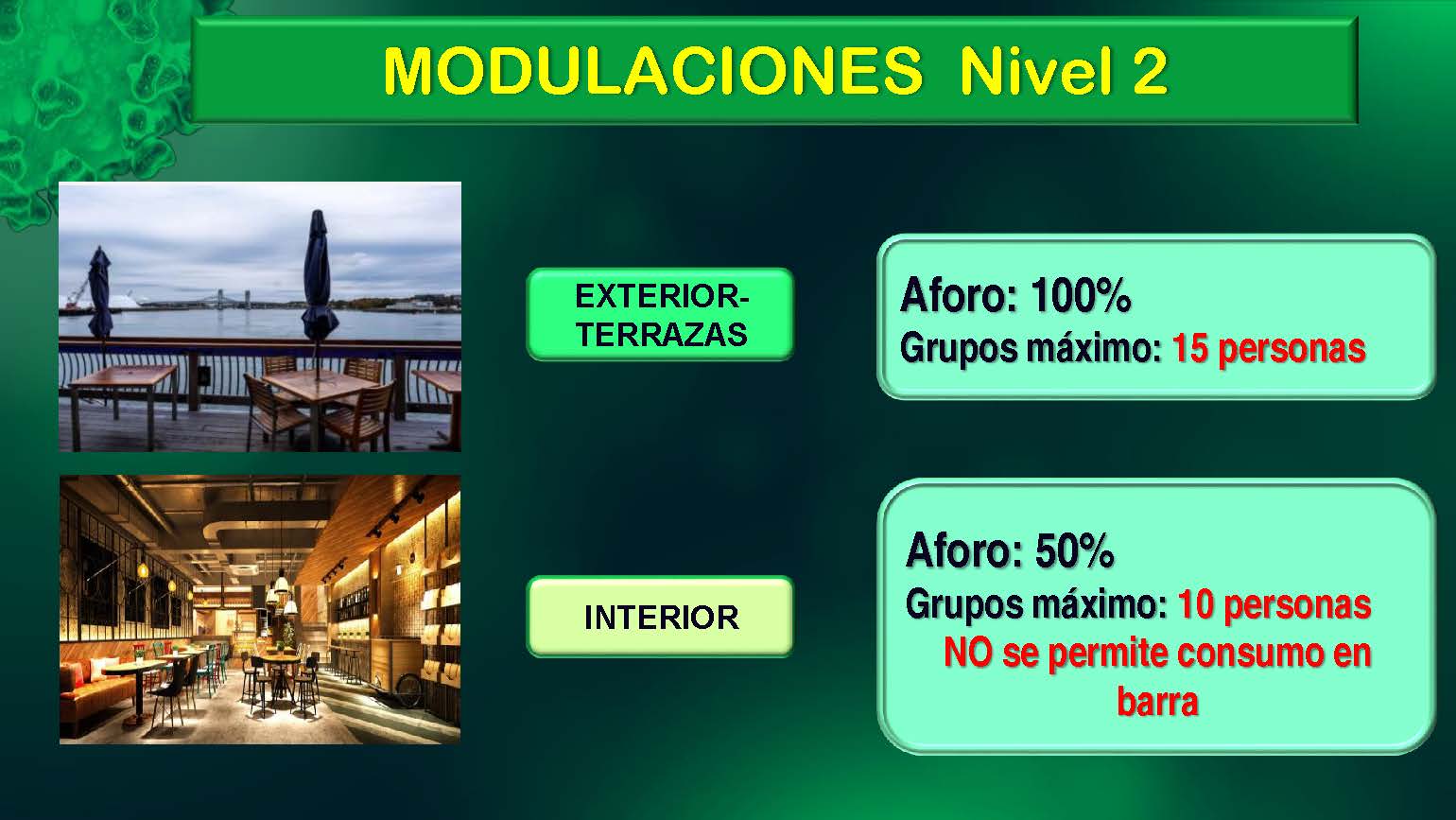 MODULACIONES Nivel 2

EXTERIOR-TERRAZAS

Aforo: 100%
Grupos máximo: 15 personas

INTERIOR

Aforo: 50%
Grupos máximo: 10 personas
NO se permite consumo en barra